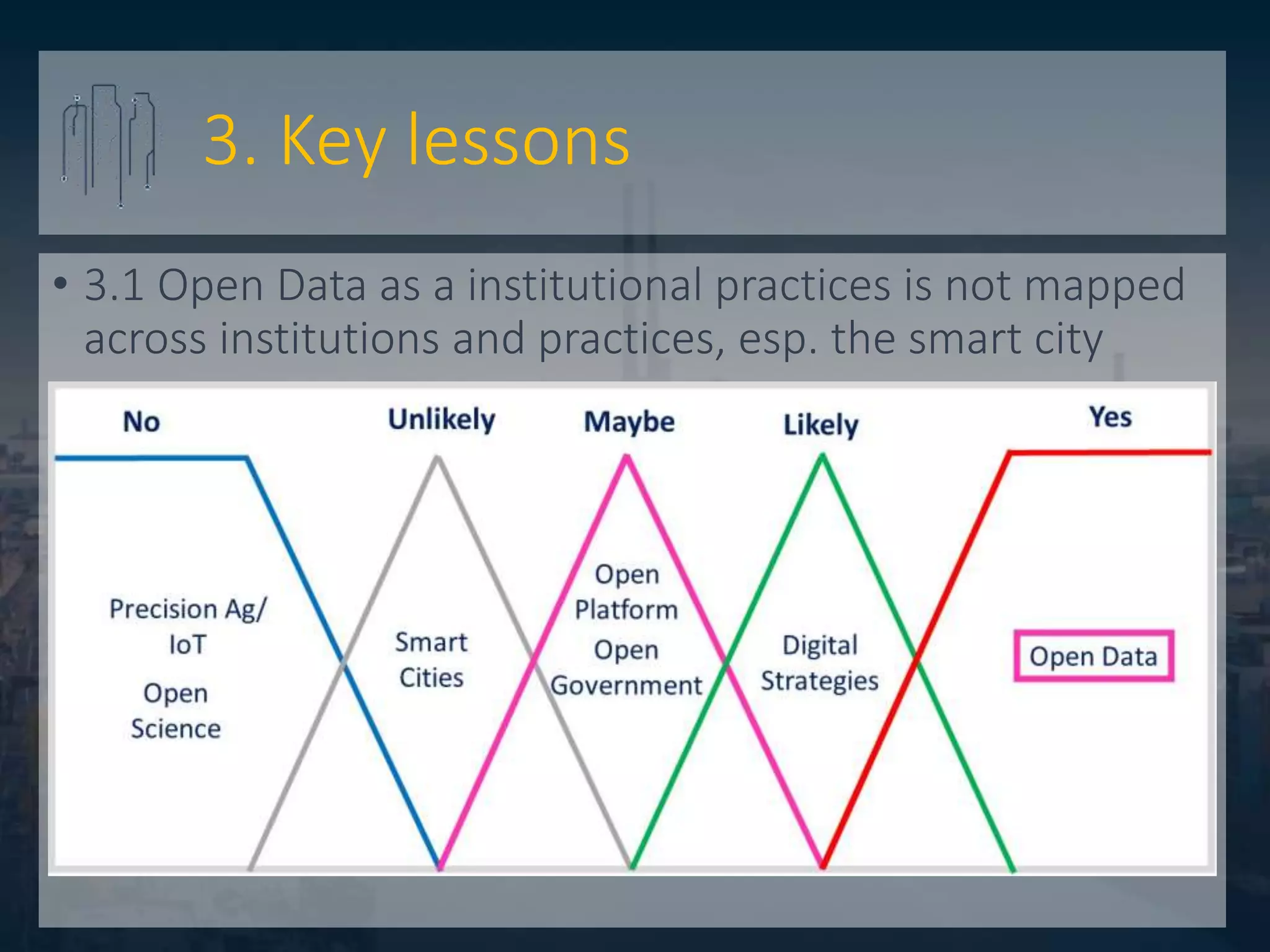 3. Key lessons

• 3.1 Open Data as a institutional practices is not mapped across institutions and practices, esp. the smart city

No

Unlikely

Maybe

Likely

Yes

Precision Ag/ IoT

Open Science

Smart Cities

Open Platform

Open Government

Digital Strategies

Open Data